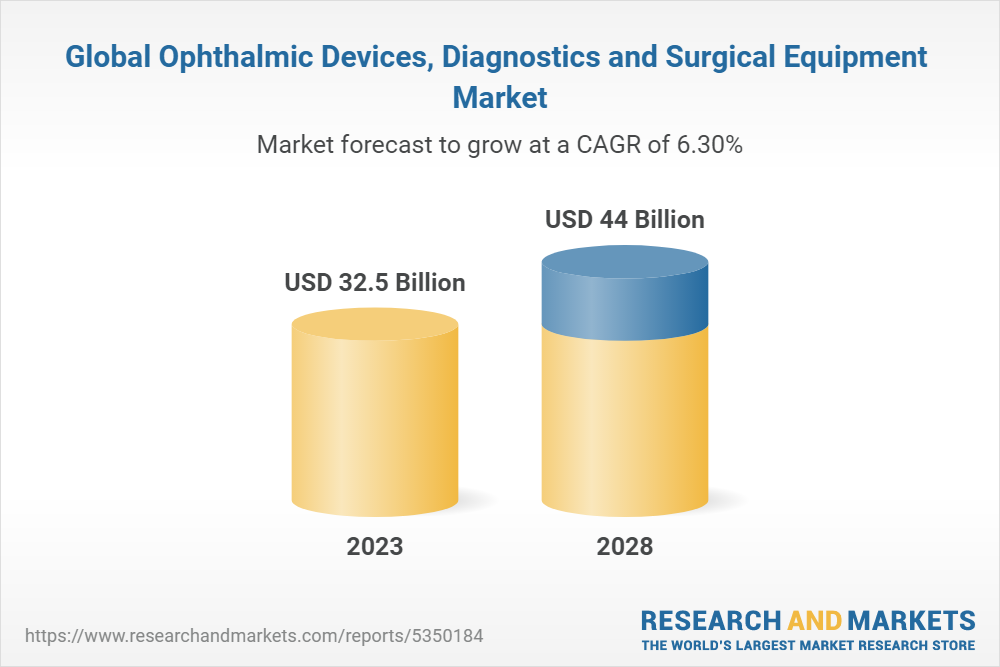 Global Ophthalmic Devices, Diagnostics and Surgical Equipment Market

Market forecast to grow at a CAGR of 6.30%

USD 32.5 Billion

USD 44 Billion

2023

2028

https://www.researchandmarkets.com/reports/5350184

RESEARCH AND MARKETS
THE WORLD'S LARGEST MARKET RESEARCH STORE